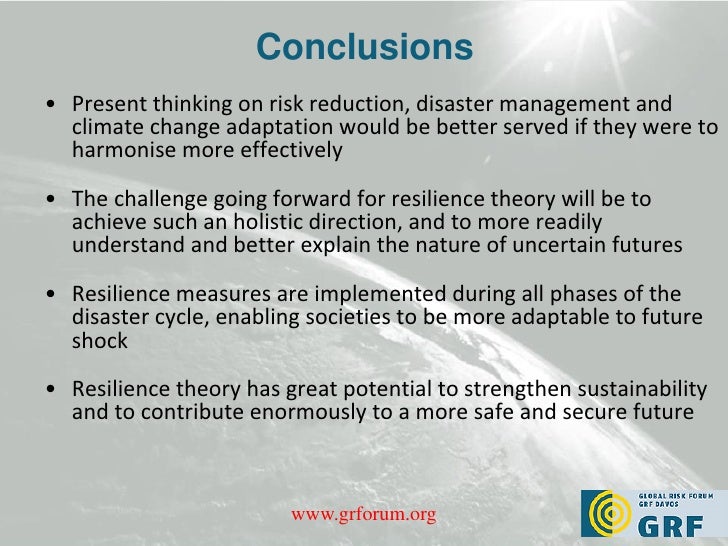 Conclusions

• Present thinking on risk reduction, disaster management and climate change adaptation would be better served if they were to harmonise more effectively

• The challenge going forward for resilience theory will be to achieve such an holistic direction, and to more readily understand and better explain the nature of uncertain futures

• Resilience measures are implemented during all phases of the disaster cycle, enabling societies to be more adaptable to future shock

• Resilience theory has great potential to strengthen sustainability and to contribute enormously to a more safe and secure future

www.grforum.org

GLOBAL RISK FORUM GRF DAVOS
GRF